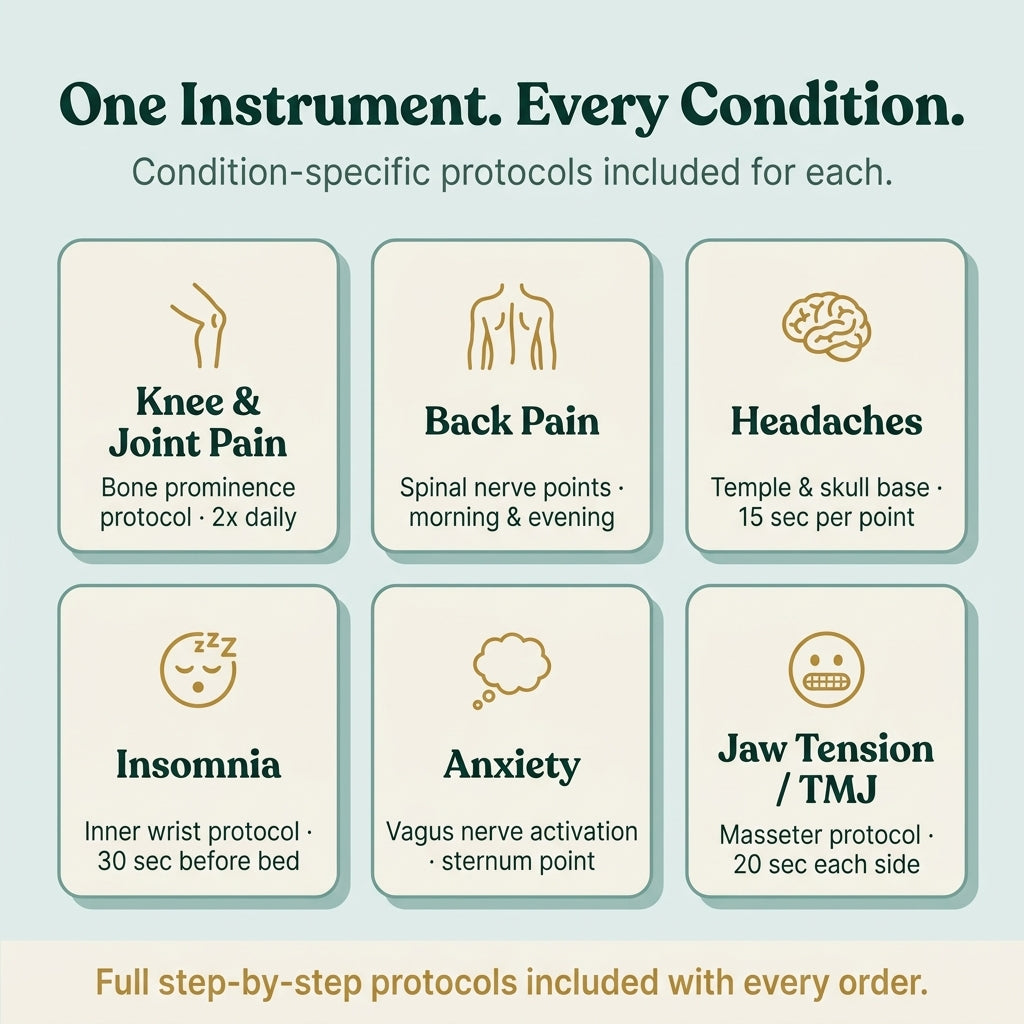 One Instrument. Every Condition.

Condition-specific protocols included for each.

Knee & Joint Pain

Bone prominence protocol · 2x daily

Back Pain

Spinal nerve points · morning & evening

Headaches

Temple & skull base · 15 sec per point

zzz

Insomnia

Inner wrist protocol · 30 sec before bed

Anxiety

Vagus nerve activation · sternum point

Jaw Tension / TMJ

Masseter protocol · 20 sec each side

Full step-by-step protocols included with every order.